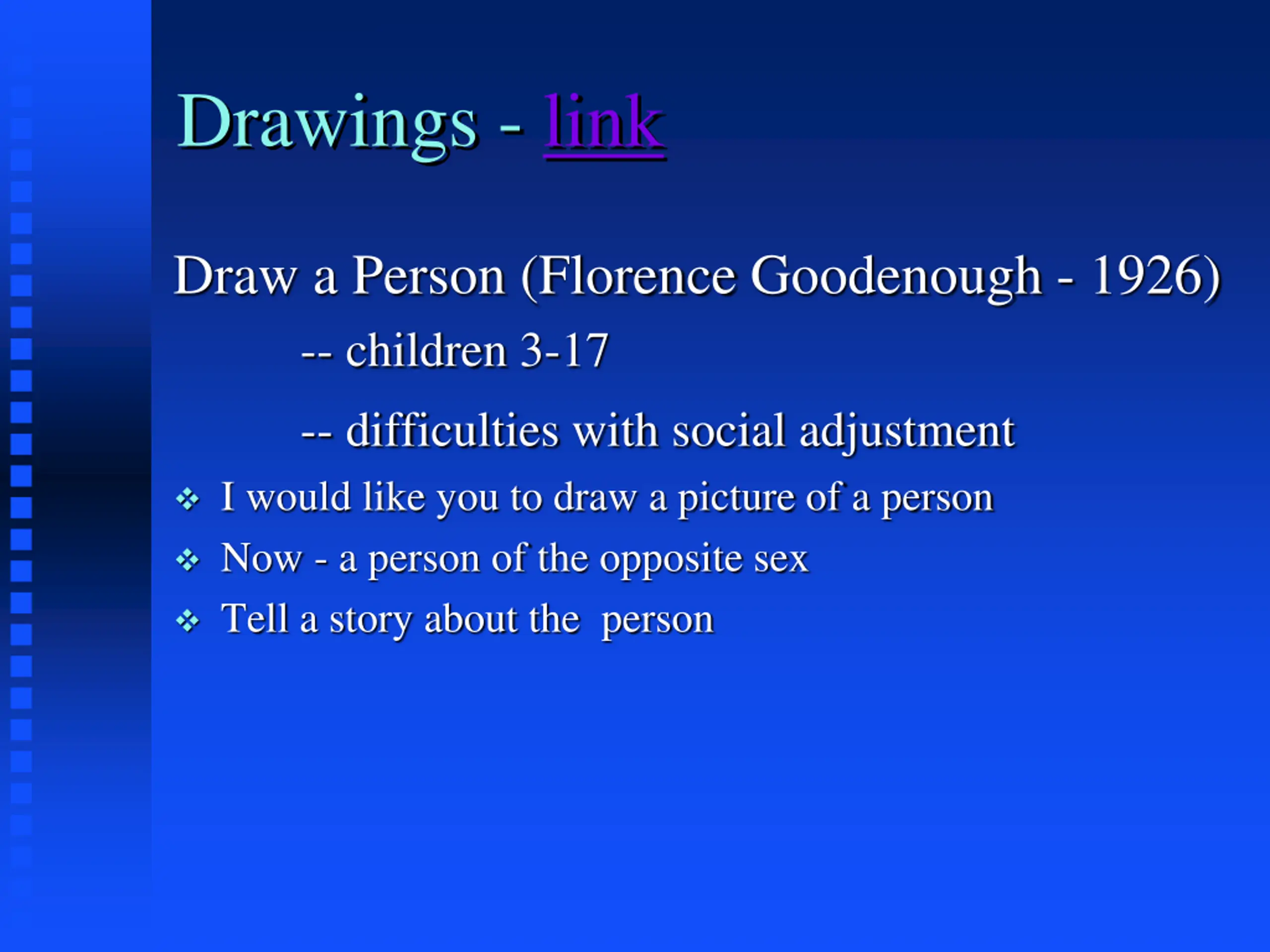 Drawings - link

Draw a Person (Florence Goodenough - 1926)

-- children 3-17

-- difficulties with social adjustment

❖ I would like you to draw a picture of a person
❖ Now - a person of the opposite sex
❖ Tell a story about the person